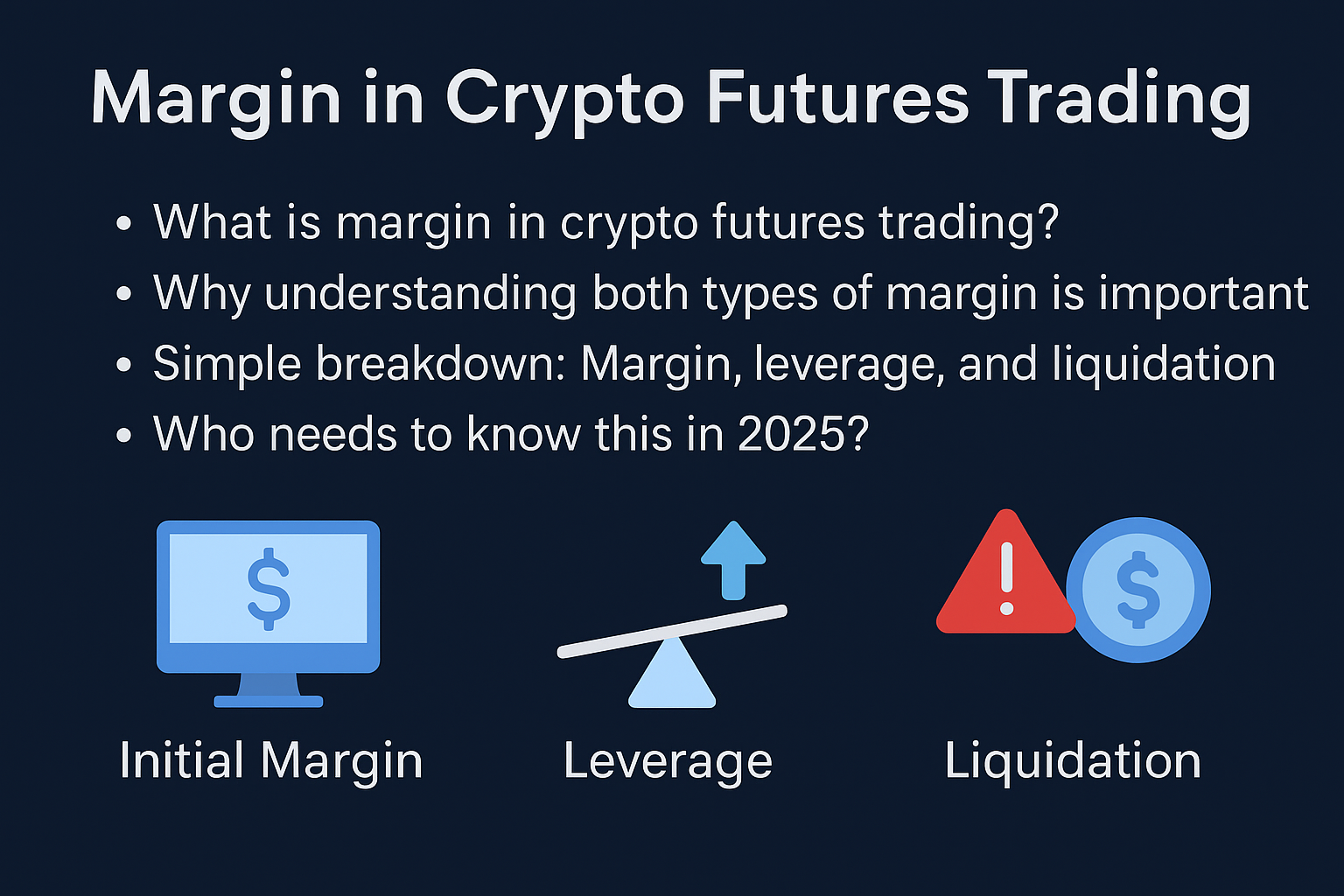 Margin in Crypto Futures Trading

• What is margin in crypto futures trading?
• Why understanding both types of margin is important
• Simple breakdown: Margin, leverage, and liquidation
• Who needs to know this in 2025?

$

Initial Margin

Leverage

!

$

Liquidation